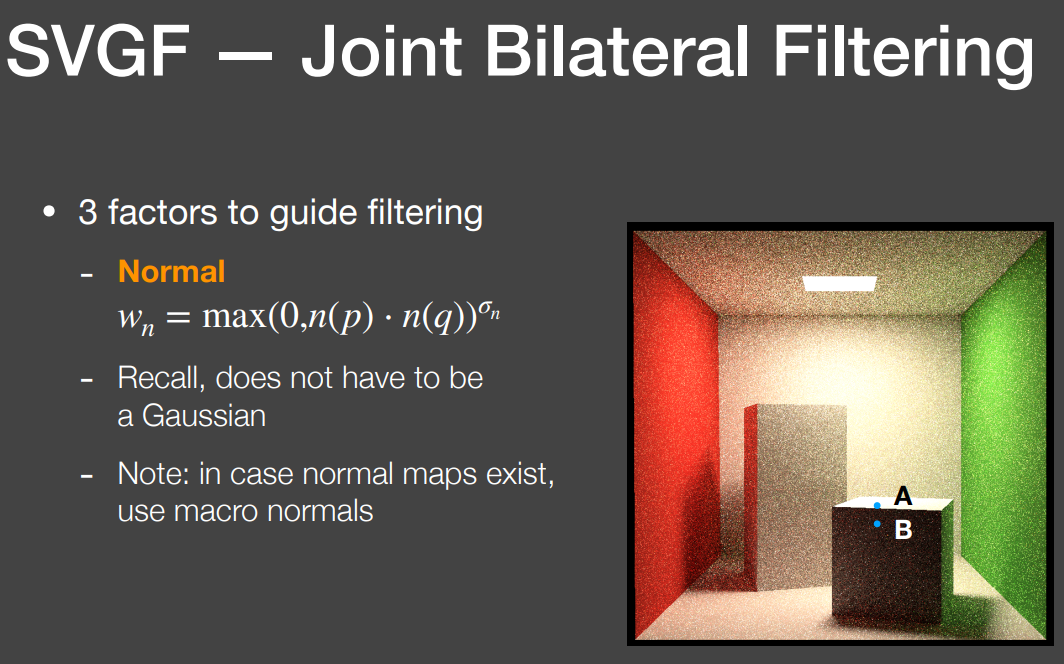 SVGF — Joint Bilateral Filtering

• 3 factors to guide filtering

- Normal
$w_n = \max(0, n(p) \cdot n(q))^{\sigma_n}$

- Recall, does not have to be a Gaussian

- Note: in case normal maps exist, use macro normals

A
B